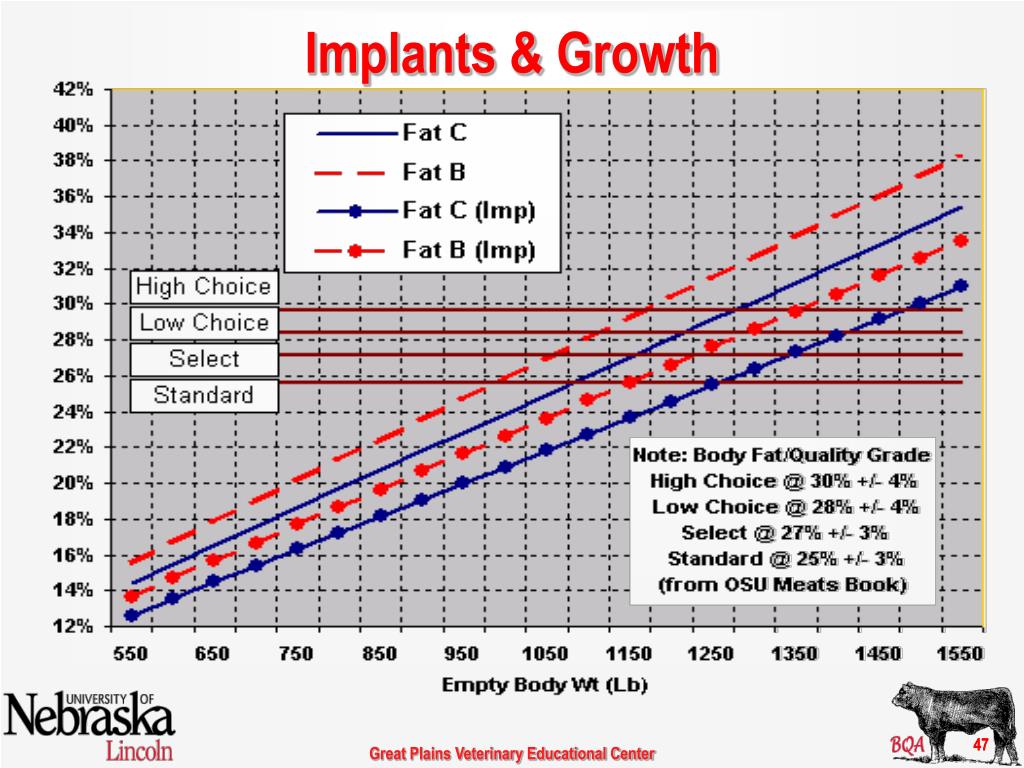 Implants & Growth

42%
40%
38%
36%
34%
32%
30%
28%
26%
24%
22%
20%
18%
16%
14%
12%

Fat C
Fat B
Fat C (Imp)
Fat B (Imp)

High Choice
Low Choice
Select
Standard

Note: Body Fat/Quality Grade
High Choice @ 30% +/- 4%
Low Choice @ 28% +/- 4%
Select @ 27% +/- 3%
Standard @ 25% +/- 3%
(from OSU Meats Book)

550 650 750 850 950 1050 1150 1250 1350 1450 1550

Empty Body Wt (Lb)

UNIVERSITY OF Nebraska Lincoln

Great Plains Veterinary Educational Center

BQA

47